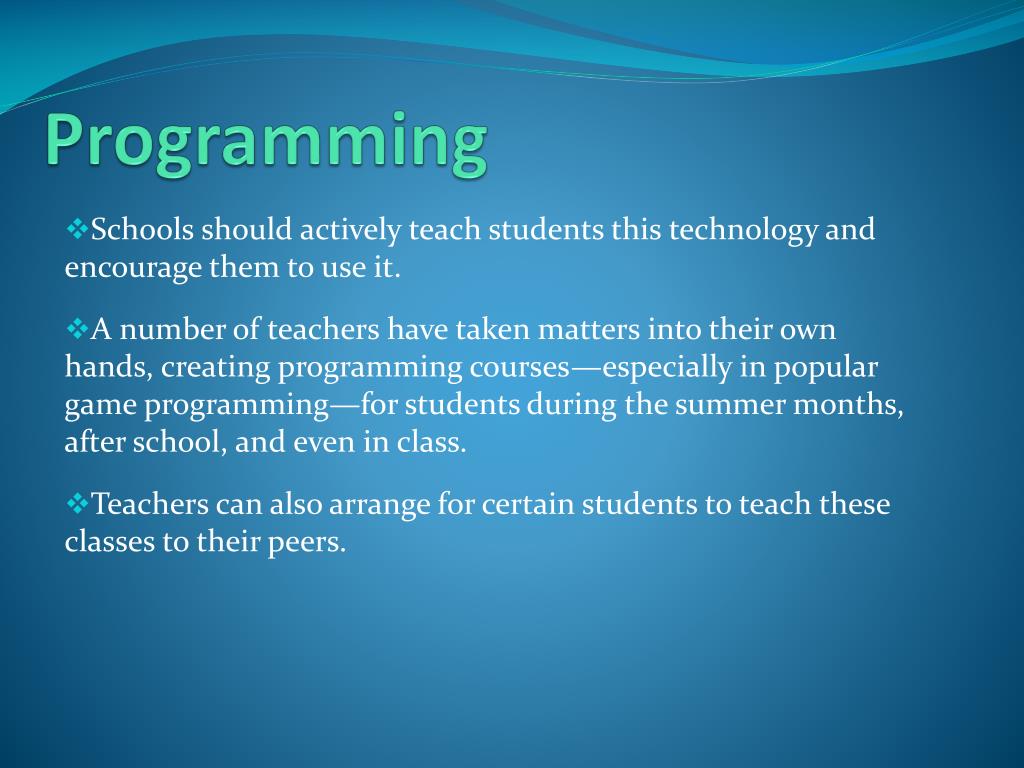 Programming

❖Schools should actively teach students this technology and encourage them to use it.

❖A number of teachers have taken matters into their own hands, creating programming courses—especially in popular game programming—for students during the summer months, after school, and even in class.

❖Teachers can also arrange for certain students to teach these classes to their peers.